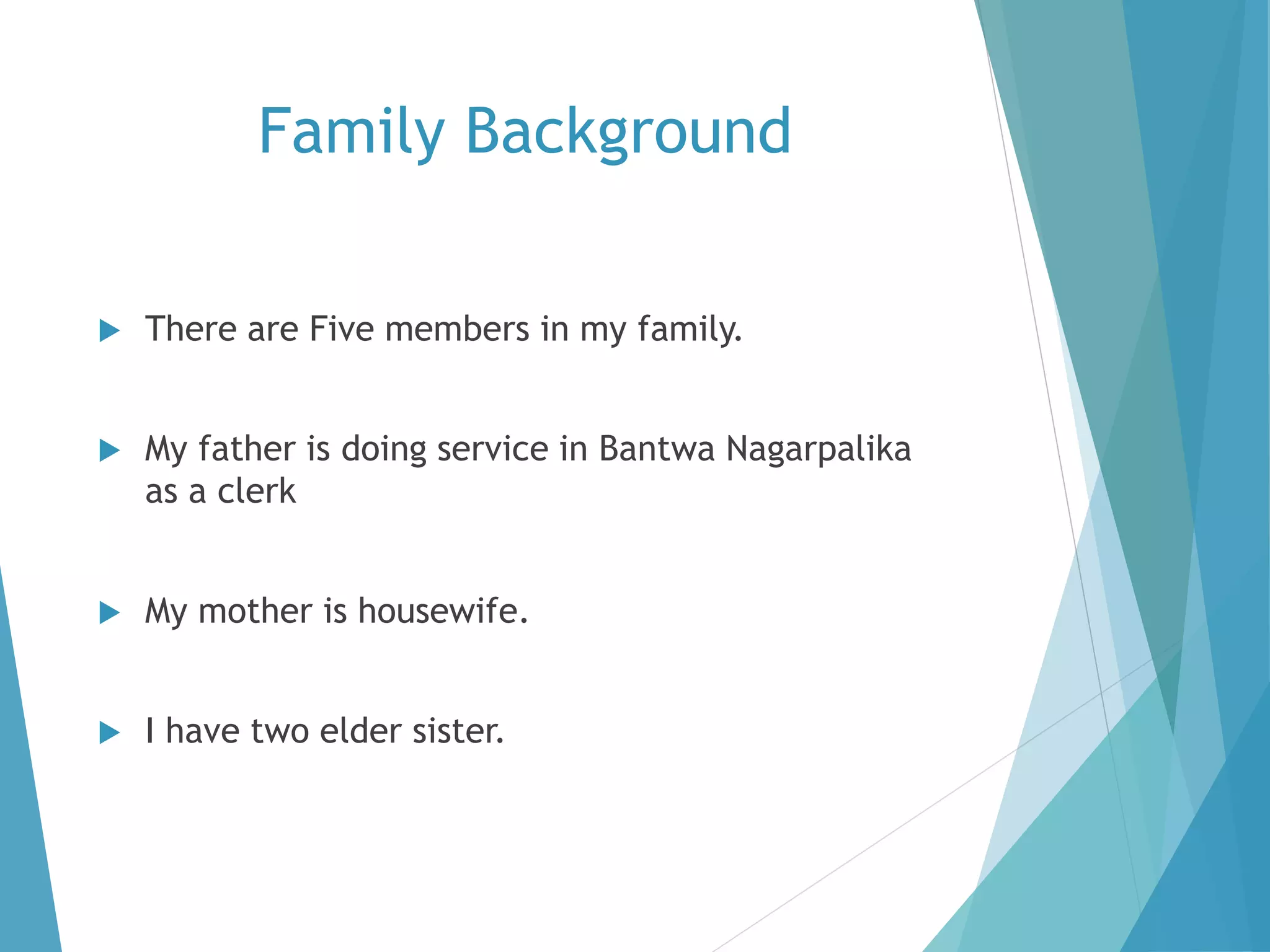 Family Background

There are Five members in my family.

My father is doing service in Bantwa Nagarpalika as a clerk

My mother is housewife.

I have two elder sister.